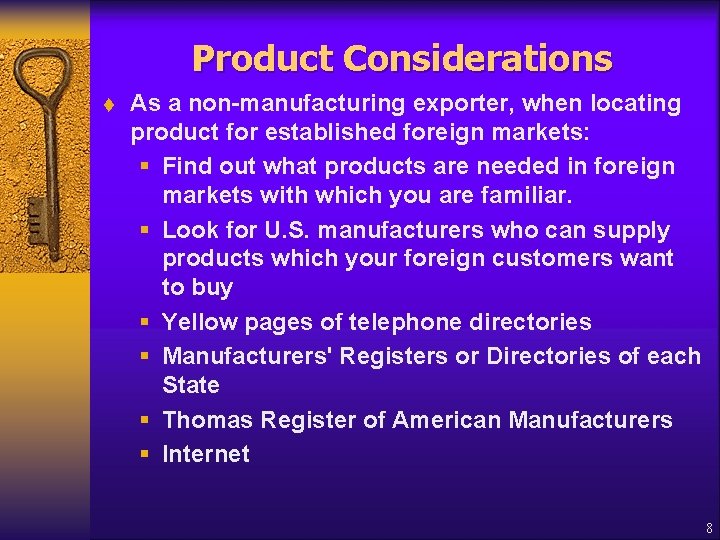 Product Considerations

♦ As a non-manufacturing exporter, when locating product for established foreign markets:

▪ Find out what products are needed in foreign markets with which you are familiar.

▪ Look for U.S. manufacturers who can supply products which your foreign customers want to buy

▪ Yellow pages of telephone directories

▪ Manufacturers' Registers or Directories of each State

▪ Thomas Register of American Manufacturers

▪ Internet

8